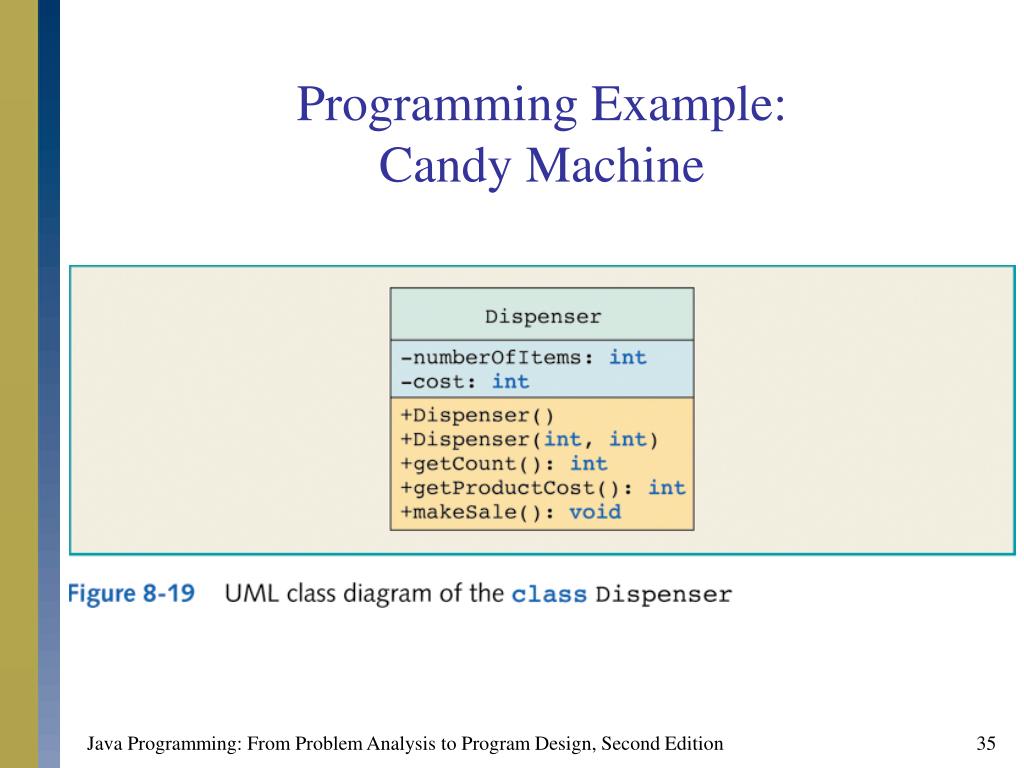 Programming Example:
Candy Machine

Dispenser

-numberOfItems: int
-cost: int

+Dispenser()
+Dispenser(int, int)
+getCount(): int
+getProductCost(): int
+makeSale(): void

Figure 8-19 UML class diagram of the class Dispenser

Java Programming: From Problem Analysis to Program Design, Second Edition

35